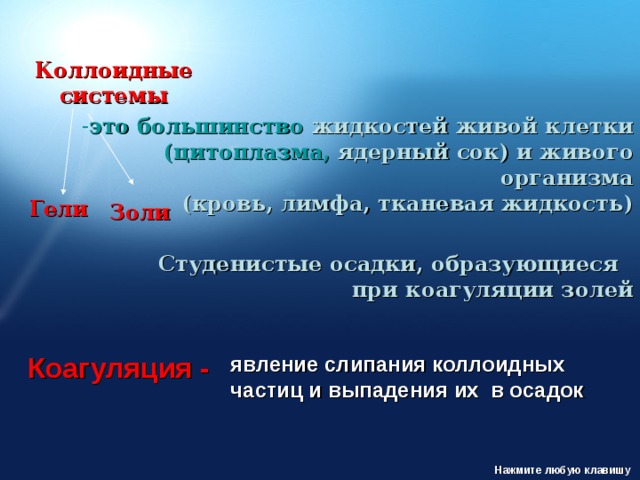 Коллоидные системы

-это большинство жидкостей живой клетки (цитоплазма, ядерный сок) и живого организма (кровь, лимфа, тканевая жидкость)

Гели

Золи

Студенистые осадки, образующиеся при коагуляции золей

Коагуляция - явление слипания коллоидных частиц и выпадения их в осадок

Нажмите любую клавишу